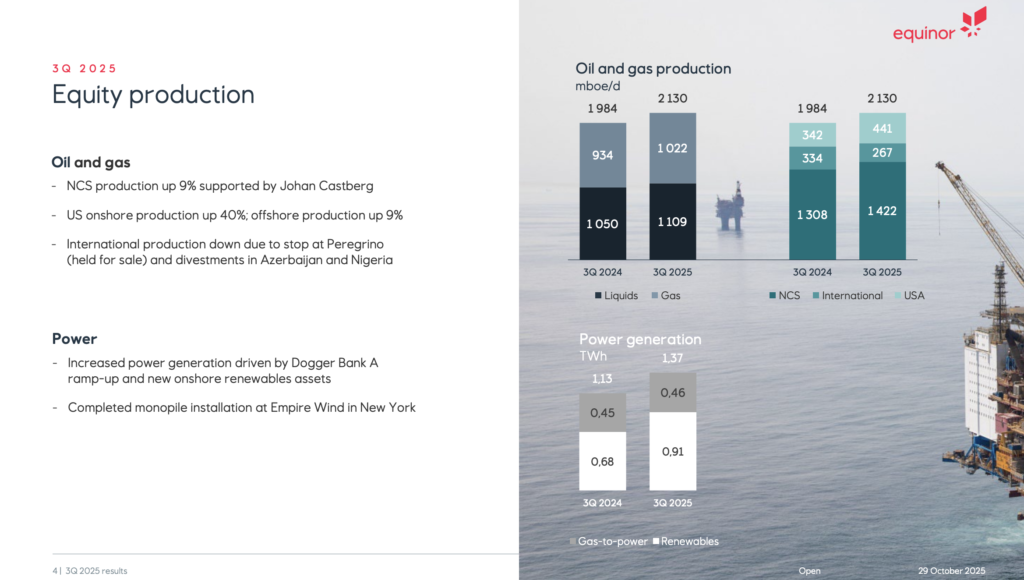 3Q 2025
Equity production

Oil and gas
- NCS production up 9% supported by Johan Castberg
- US onshore production up 40%; offshore production up 9%
- International production down due to stop at Peregrino (held for sale) and divestments in Azerbaijan and Nigeria

Power
- Increased power generation driven by Dogger Bank A ramp-up and new onshore renewables assets
- Completed monopile installation at Empire Wind in New York

equinor

Oil and gas production
mboe/d

1 984
934
1 050
3Q 2024

2 130
1 022
1 109
3Q 2025

Liquids Gas

1 984
342
334
1 308
3Q 2024

2 130
441
267
1 422
3Q 2025

NCS International USA

Power generation
TWh

1,13
0,45
0,68
3Q 2024

1,37
0,46
0,91
3Q 2025

Gas-to-power Renewables

4 | 3Q 2025 results
Open
29 October 2025